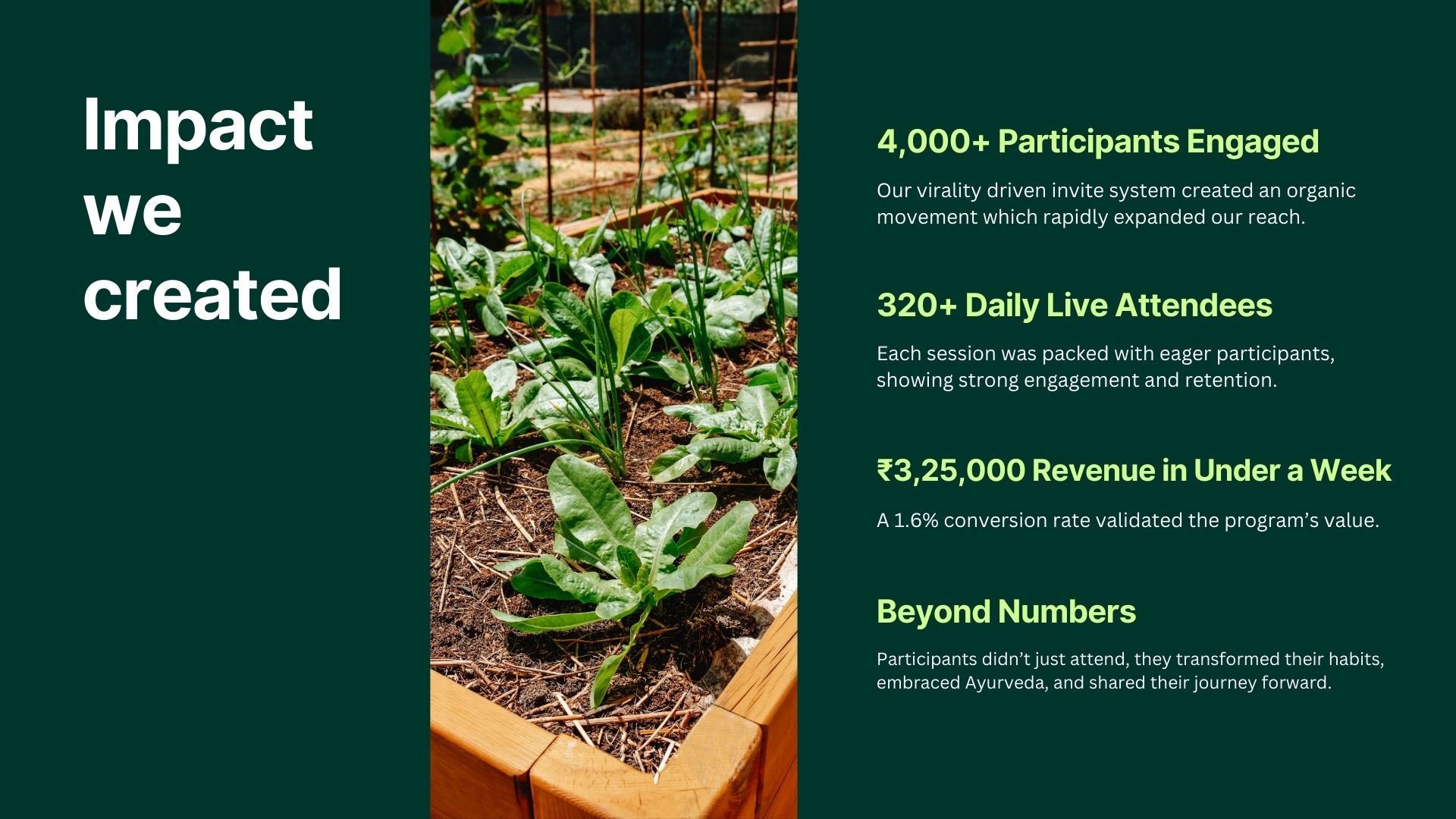 Impact we created

4,000+ Participants Engaged

Our virality driven invite system created an organic movement which rapidly expanded our reach.

320+ Daily Live Attendees

Each session was packed with eager participants, showing strong engagement and retention.

₹3,25,000 Revenue in Under a Week

A 1.6% conversion rate validated the program’s value.

Beyond Numbers

Participants didn’t just attend, they transformed their habits, embraced Ayurveda, and shared their journey forward.